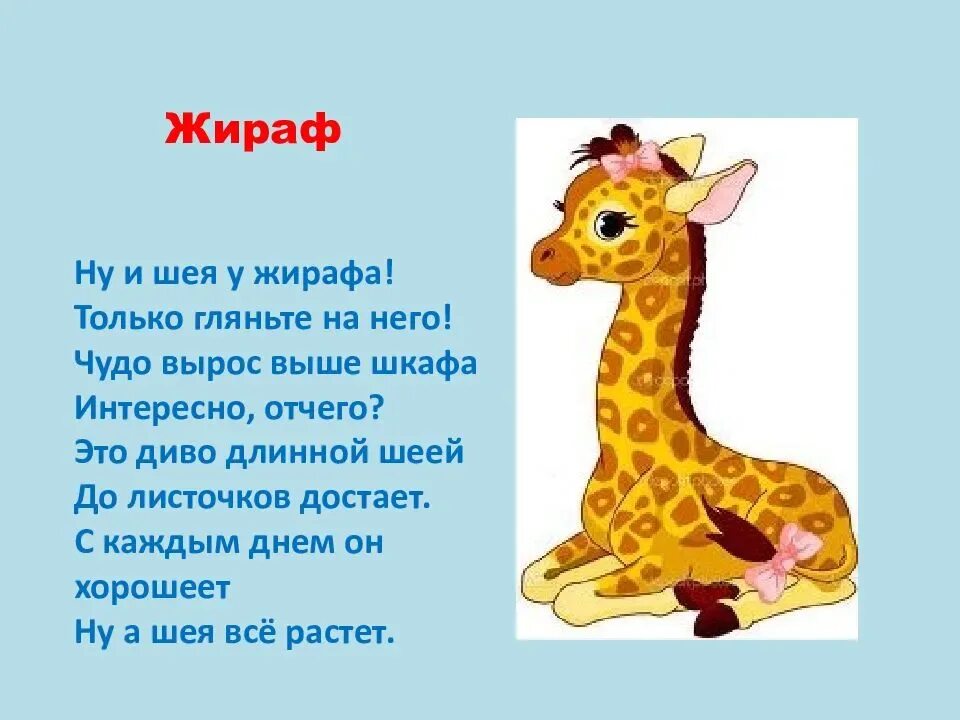 Жираф

Ну и шея у жирафа!
Только гляньте на него!
Чудо вырос выше шкафа
Интересно, отчего?
Это диво длинной шеей
До листочков достает.
С каждым днем он хорошеет
Ну а шея всё растет.